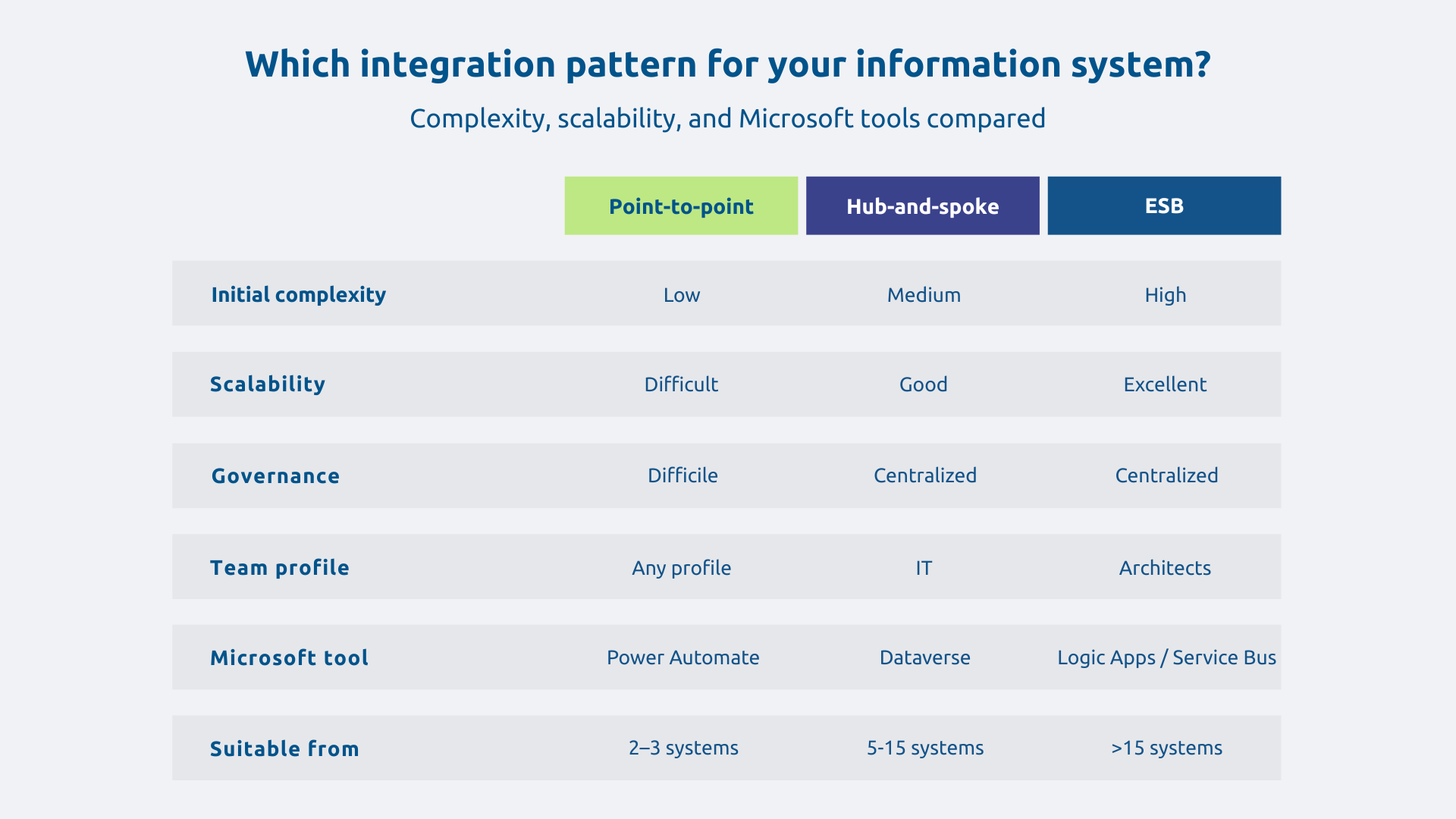 Which integration pattern for your information system?

Complexity, scalability, and Microsoft tools compared

| | Point-to-point | Hub-and-spoke | ESB |
|---|---|---|---|
| Initial complexity | Low | Medium | High |
| Scalability | Difficult | Good | Excellent |
| Governance | Difficile | Centralized | Centralized |
| Team profile | Any profile | IT | Architects |
| Microsoft tool | Power Automate | Dataverse | Logic Apps / Service Bus |
| Suitable from | 2–3 systems | 5-15 systems | >15 systems |